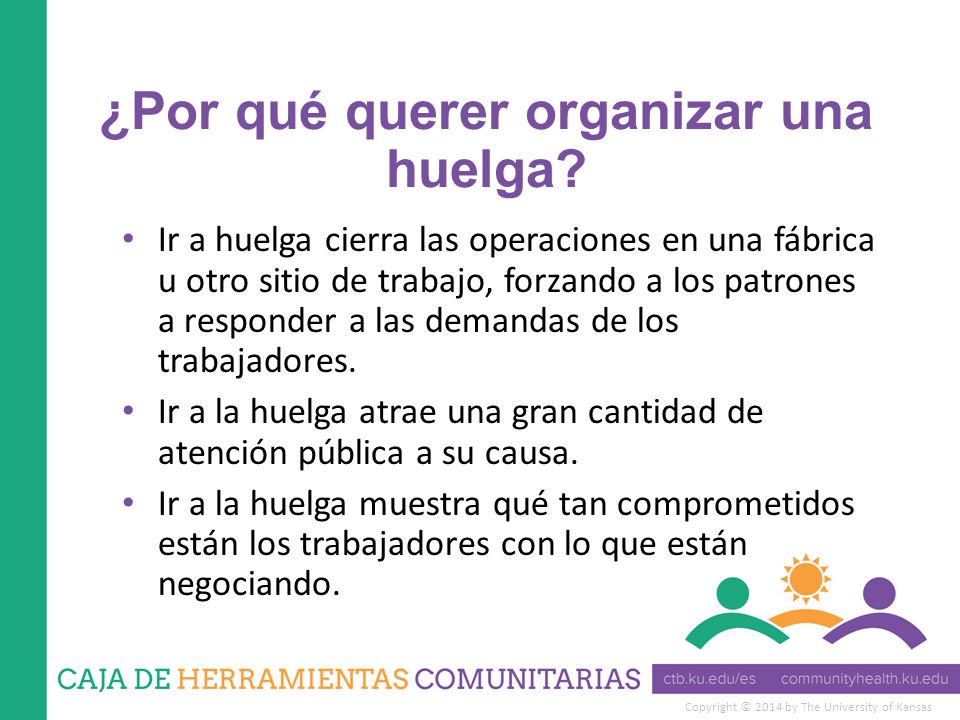 ¿Por qué querer organizar una huelga?

• Ir a huelga cierra las operaciones en una fábrica u otro sitio de trabajo, forzando a los patrones a responder a las demandas de los trabajadores.

• Ir a la huelga atrae una gran cantidad de atención pública a su causa.

• Ir a la huelga muestra qué tan comprometidos están los trabajadores con lo que están negociando.

CAJA DE HERRAMIENTAS COMUNITARIAS

ctb.ku.edu/es communityhealth.ku.edu

Copyright © 2014 by The University of Kansas